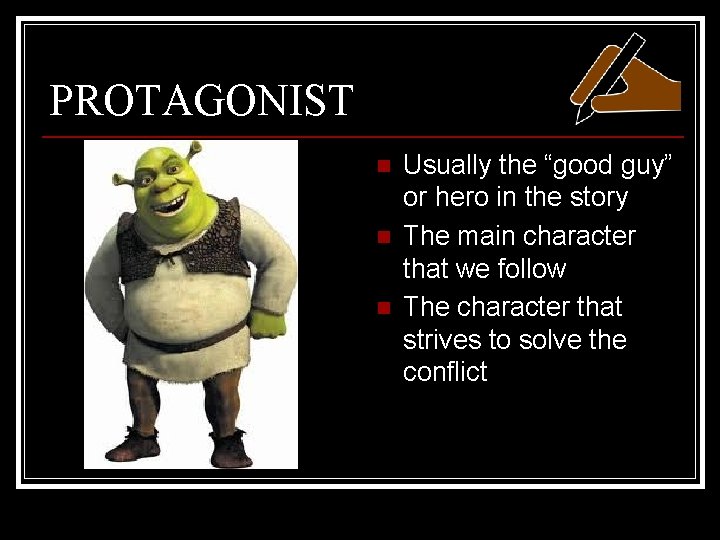 PROTAGONIST

- Usually the “good guy” or hero in the story
- The main character that we follow
- The character that strives to solve the conflict